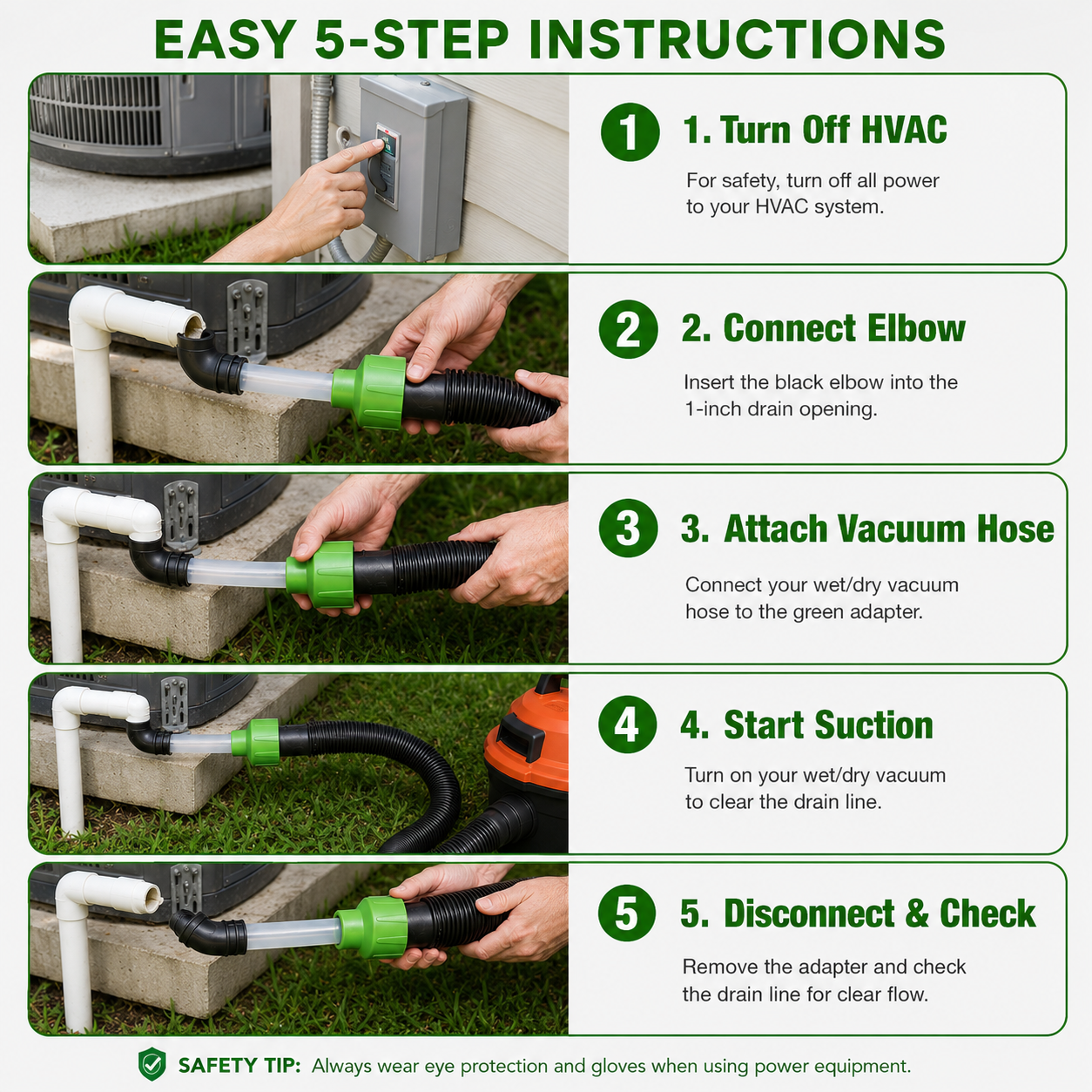 EASY 5-STEP INSTRUCTIONS

1

1. Turn Off HVAC

For safety, turn off all power to your HVAC system.

2

2. Connect Elbow

Insert the black elbow into the 1-inch drain opening.

3

3. Attach Vacuum Hose

Connect your wet/dry vacuum hose to the green adapter.

4

4. Start Suction

Turn on your wet/dry vacuum to clear the drain line.

5

5. Disconnect & Check

Remove the adapter and check the drain line for clear flow.

SAFETY TIP: Always wear eye protection and gloves when using power equipment.